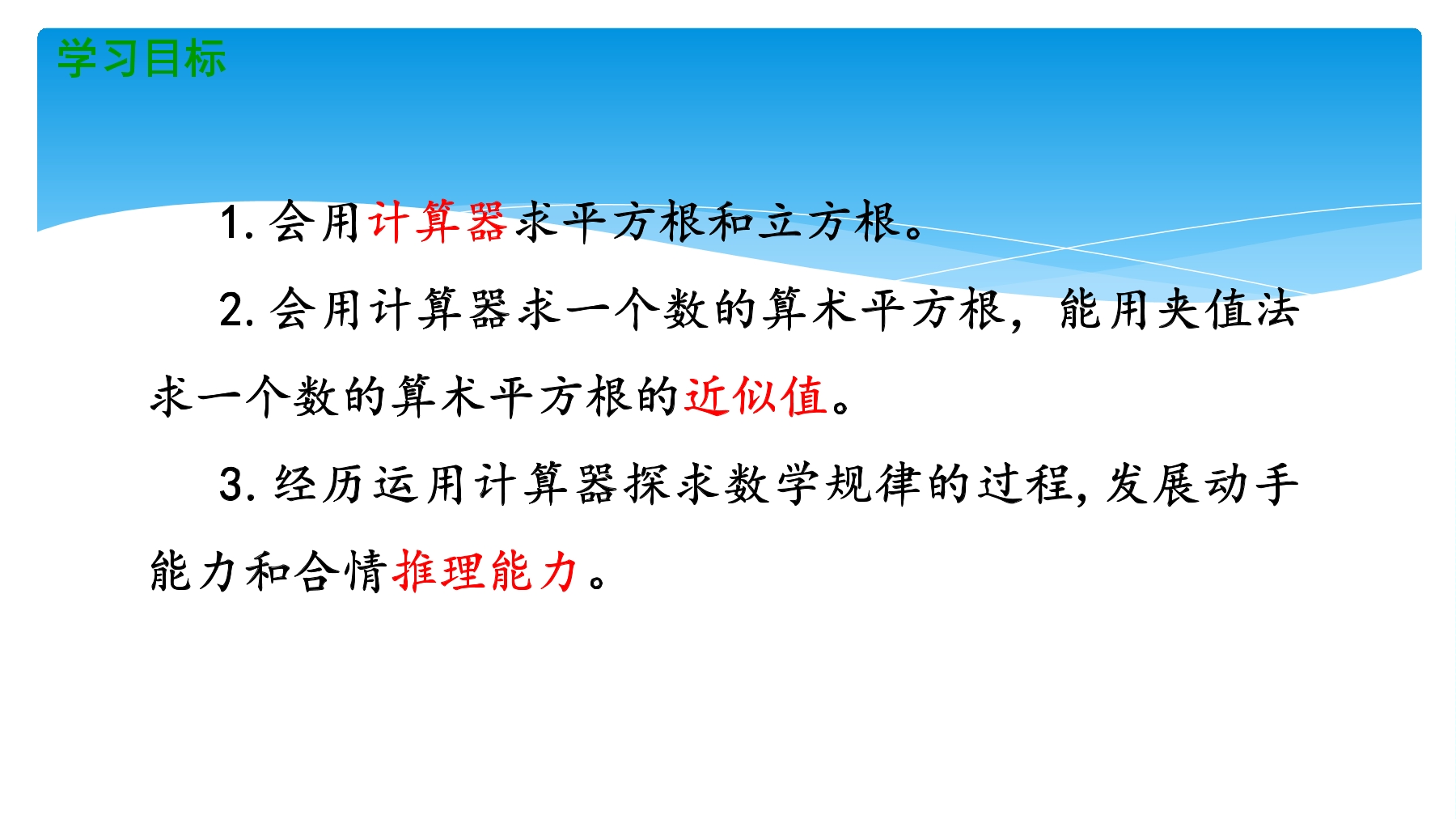 学习目标

1. 会用计算器求平方根和立方根。

2. 会用计算器求一个数的算术平方根，能用夹值法求一个数的算术平方根的近似值。

3. 经历运用计算器探求数学规律的过程, 发展动手能力和合情推理能力。